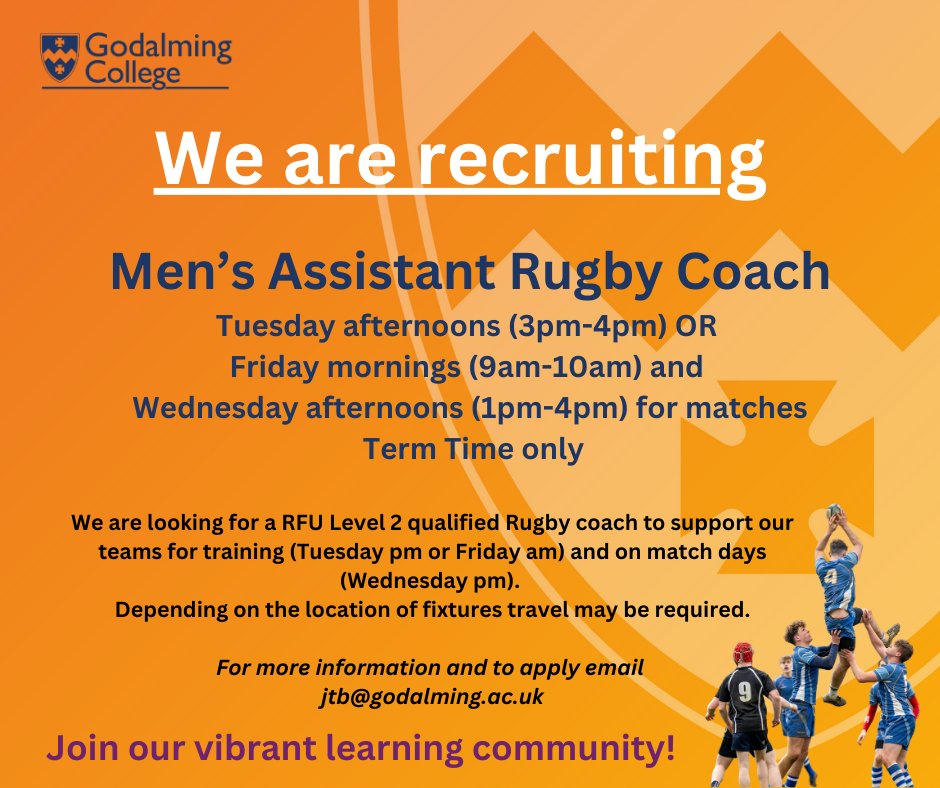 Godalming College

We are recruiting

Men's Assistant Rugby Coach

Tuesday afternoons (3pm-4pm) OR Friday mornings (9am-10am) and Wednesday afternoons (1pm-4pm) for matches Term Time only

We are looking for a RFU Level 2 qualified Rugby coach to support our teams for training (Tuesday pm or Friday am) and on match days (Wednesday pm).
Depending on the location of fixtures travel may be required.

For more information and to apply email jtb@godalming.ac.uk

Join our vibrant learning community!

4

9